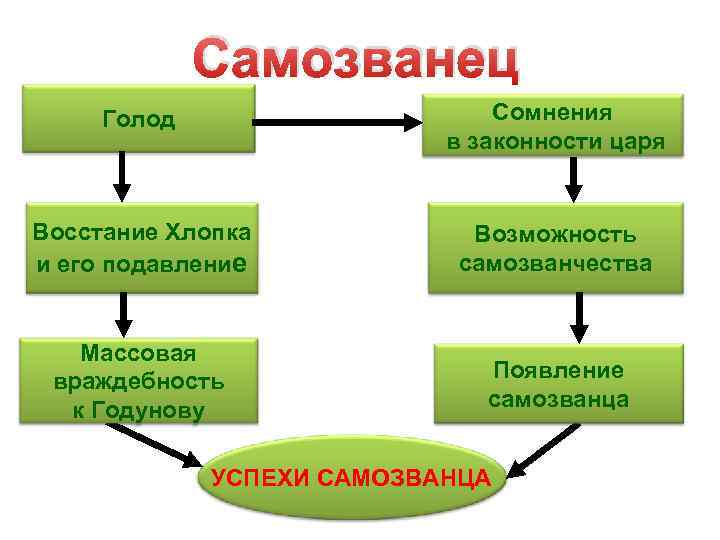 Самозванец

Голод

Восстание Хлопка и его подавление

Массовая враждебность к Годунову

Сомнения в законности царя

Возможность самозванчества

Появление самозванца

УСПЕХИ САМОЗВАНЦА